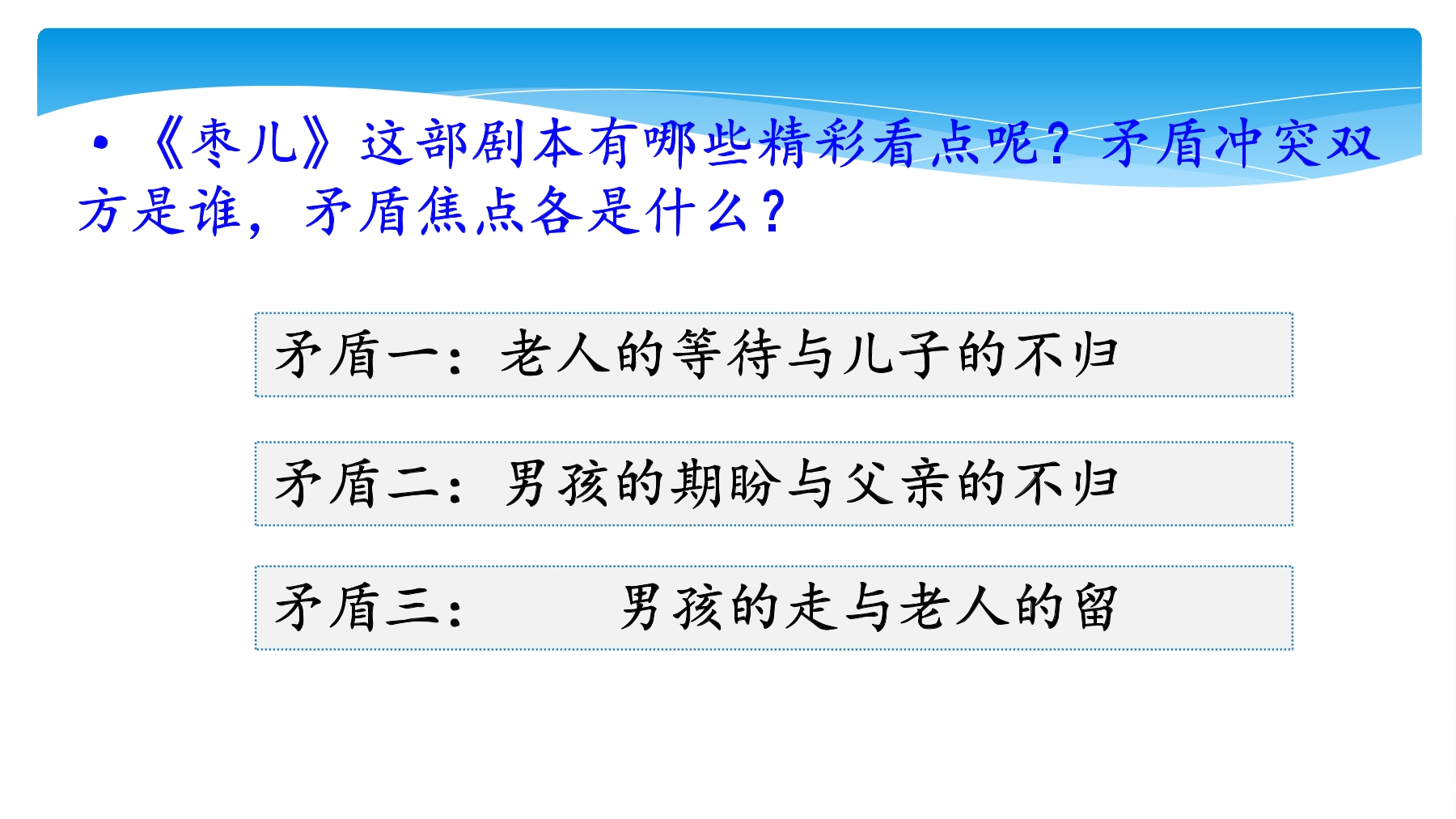 • 《枣儿》这部剧本有哪些精彩看点呢？矛盾冲突双方是谁，矛盾焦点各是什么？

矛盾一：老人的等待与儿子的不归

矛盾二：男孩的期盼与父亲的不归

矛盾三：　　男孩的走与老人的留